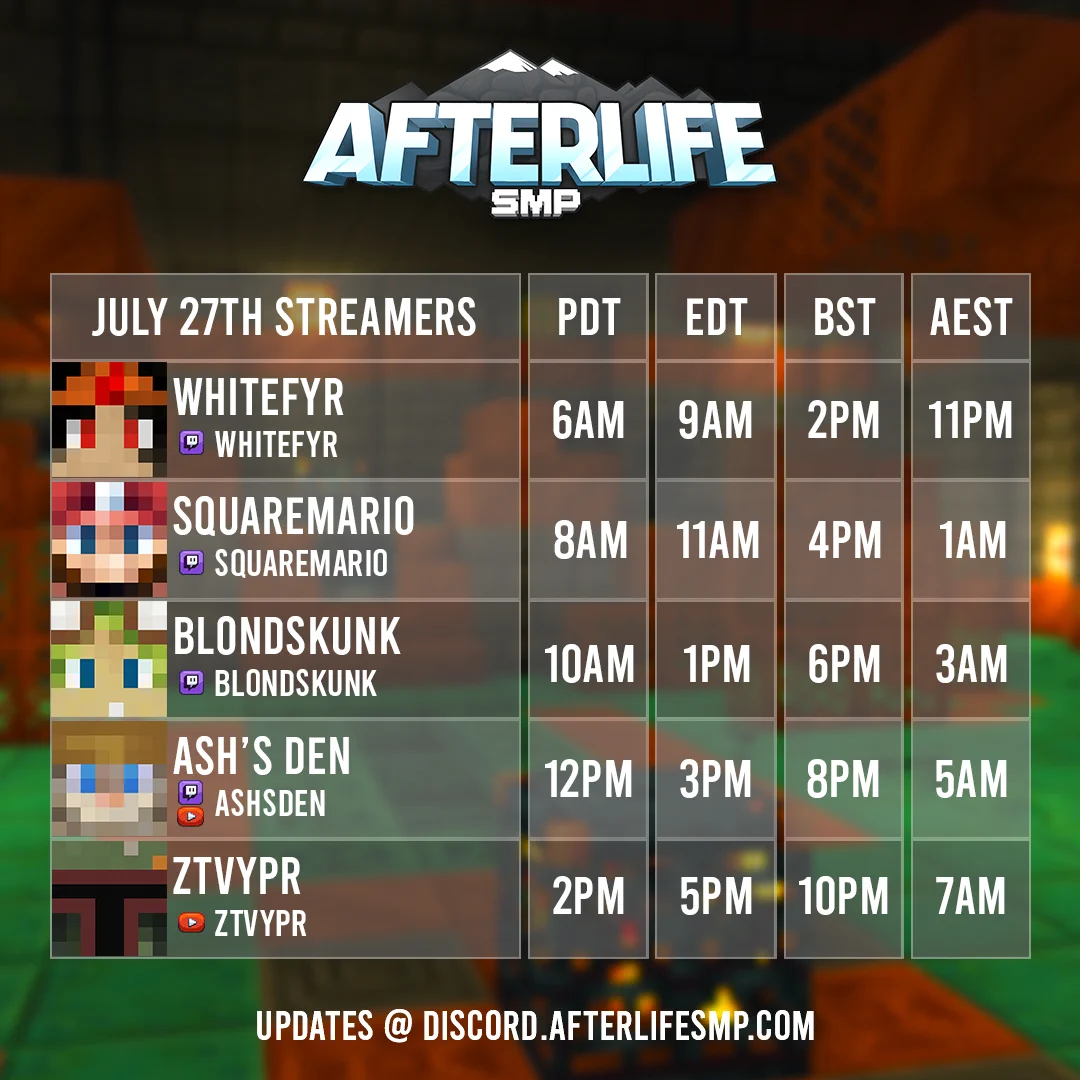 AFTERLIFE
SMP

| JULY 27TH STREAMERS | PDT | EDT | BST | AEST |
|---|---|---|---|---|
| WHITEFYR WHITEFYR | 6AM | 9AM | 2PM | 11PM |
| SQUAREMARIO SQUAREMARIO | 8AM | 11AM | 4PM | 1AM |
| BLONDSKUNK BLONDSKUNK | 10AM | 1PM | 6PM | 3AM |
| ASH'S DEN ASHSDEN | 12PM | 3PM | 8PM | 5AM |
| ZTVYPR ZTVYPR | 2PM | 5PM | 10PM | 7AM |

UPDATES @ DISCORD.AFTERLIFESMP.COM